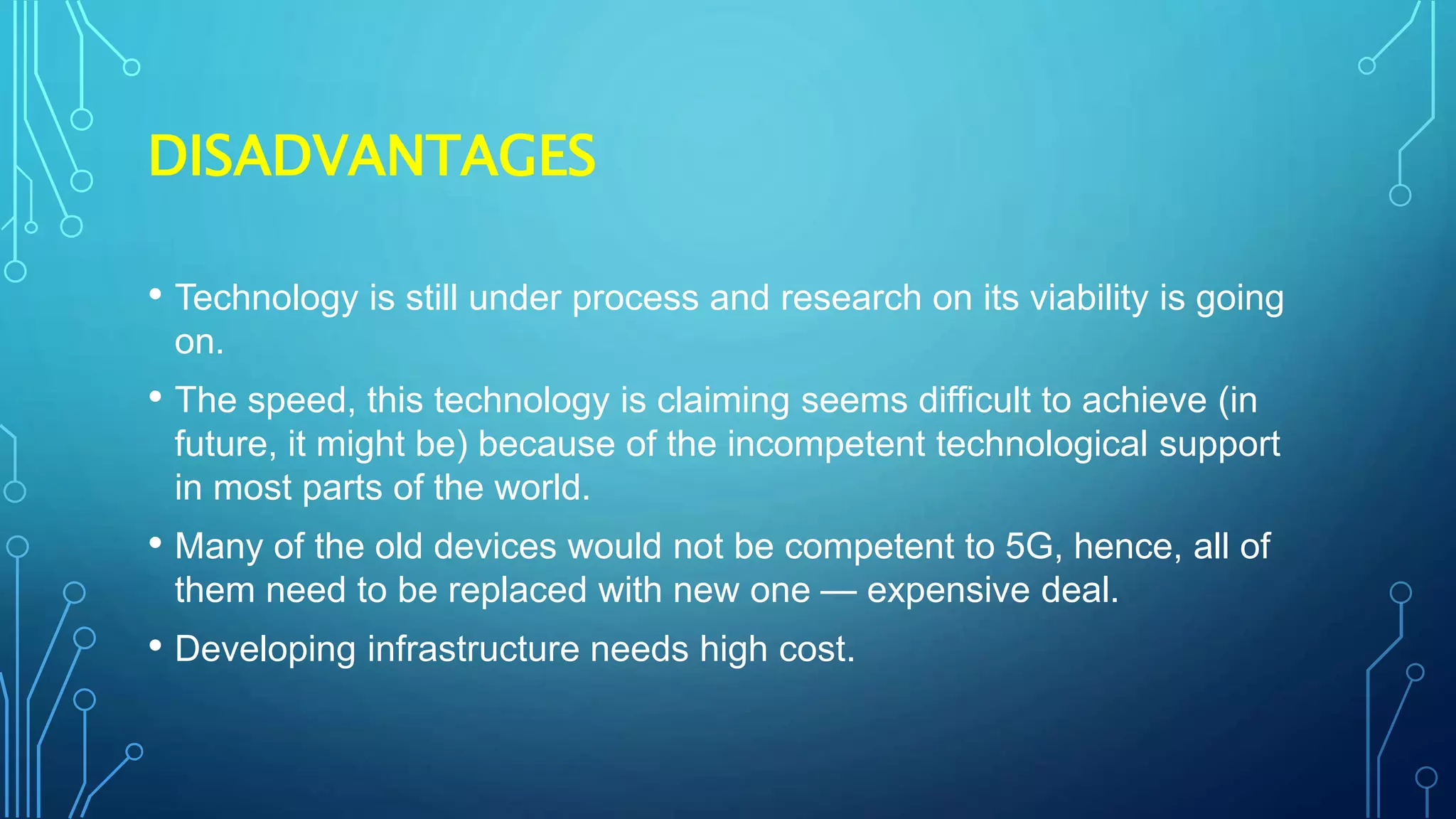 DISADVANTAGES

• Technology is still under process and research on its viability is going on.

• The speed, this technology is claiming seems difficult to achieve (in future, it might be) because of the incompetent technological support in most parts of the world.

• Many of the old devices would not be competent to 5G, hence, all of them need to be replaced with new one — expensive deal.

• Developing infrastructure needs high cost.